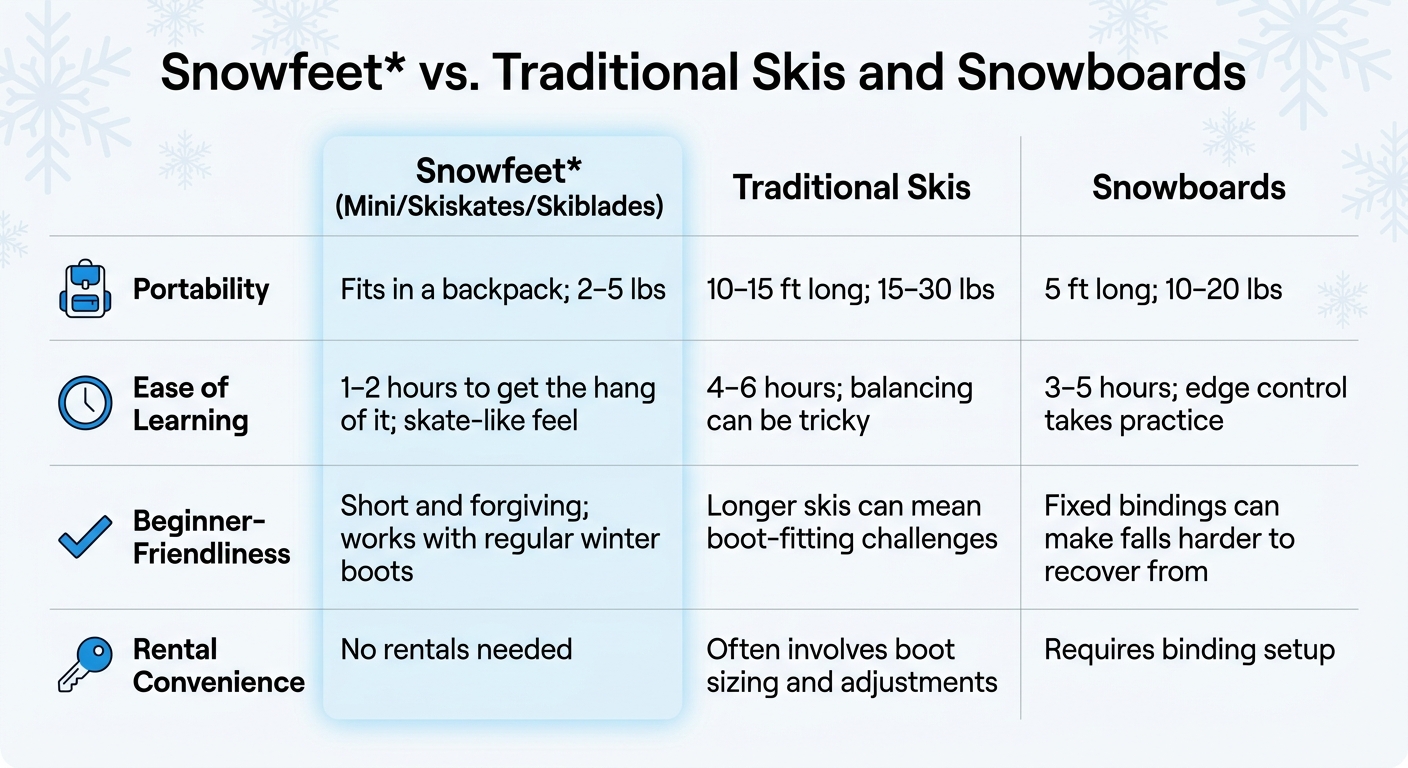 Snowfeet* vs. Traditional Skis and Snowboards

| | Snowfeet* (Mini/Skiskates/Skiblades) | Traditional Skis | Snowboards |
|---|---|---|---|
| Portability | Fits in a backpack; 2–5 lbs | 10–15 ft long; 15–30 lbs | 5 ft long; 10–20 lbs |
| Ease of Learning | 1–2 hours to get the hang of it; skate-like feel | 4–6 hours; balancing can be tricky | 3–5 hours; edge control takes practice |
| Beginner-Friendliness | Short and forgiving; works with regular winter boots | Longer skis can mean boot-fitting challenges | Fixed bindings can make falls harder to recover from |
| Rental Convenience | No rentals needed | Often involves boot sizing and adjustments | Requires binding setup |